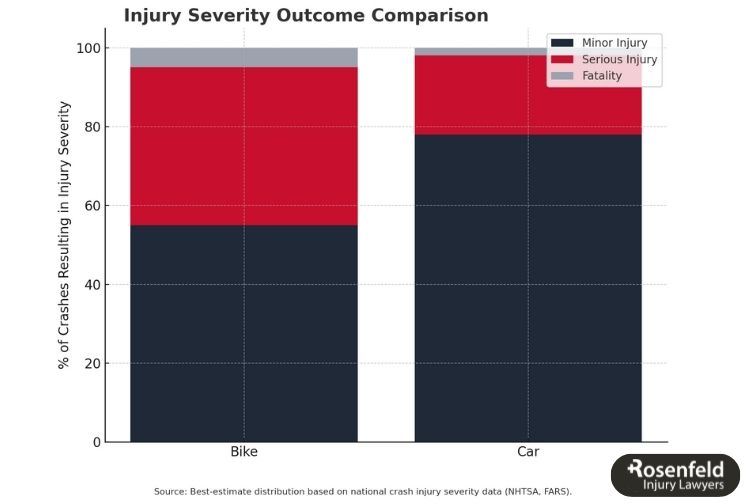 Injury Severity Outcome Comparison

Minor Injury
Serious Injury
Fatality

% of Crashes Resulting in Injury Severity

100
80
60
40
20
0

Bike
Car

Source: Best-estimate distribution based on national crash injury severity data (NHTSA, FARS).

Rosenfeld
Injury Lawyers